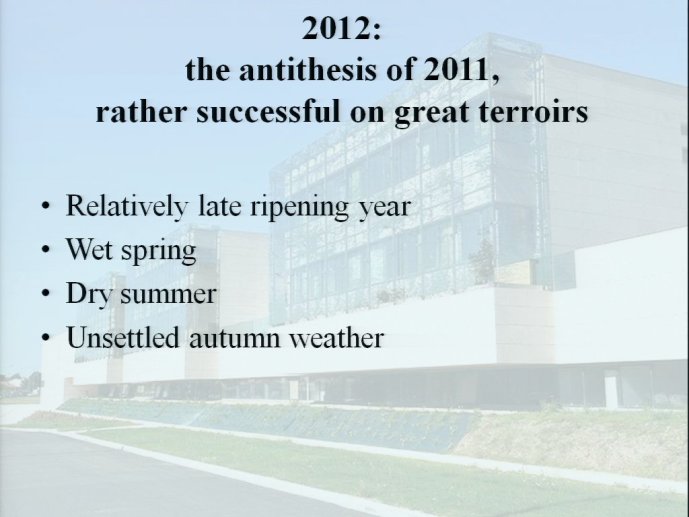 2012:
the antithesis of 2011,
rather successful on great terroirs

• Relatively late ripening year
• Wet spring
• Dry summer
• Unsettled autumn weather